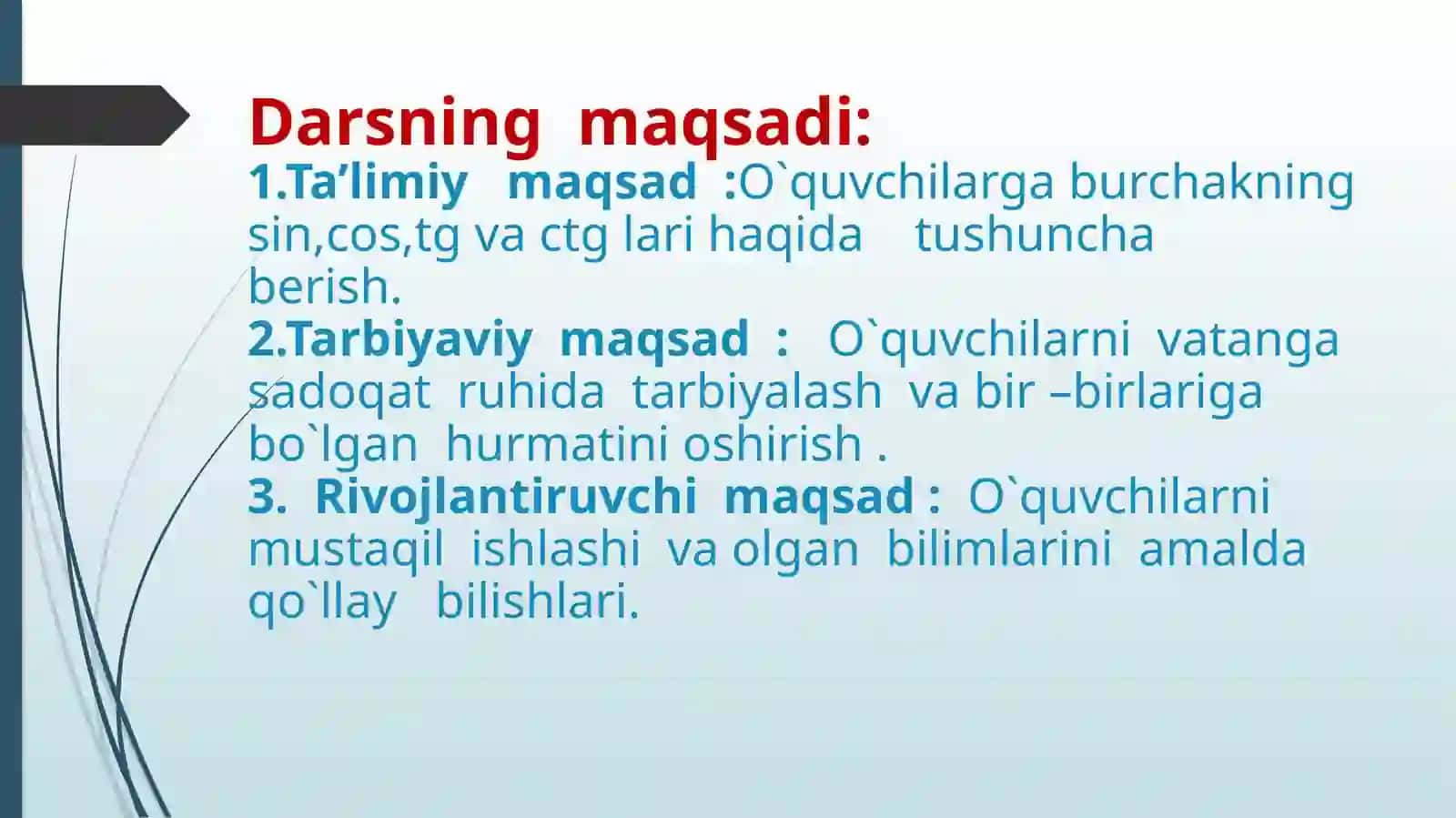 Darsning maqsadi:

1.Ta’limiy maqsad :O`quvchilarga burchakning sin,cos,tg va ctg lari haqida tushuncha berish.

2.Tarbiyaviy maqsad : O`quvchilarni vatanga sadoqat ruhida tarbiyalash va bir –birlariga bo`lgan hurmatini oshirish .

3. Rivojlantiruvchi maqsad : O`quvchilarni mustaqil ishlashi va olgan bilimlarini amalda qo`llay bilishlari.